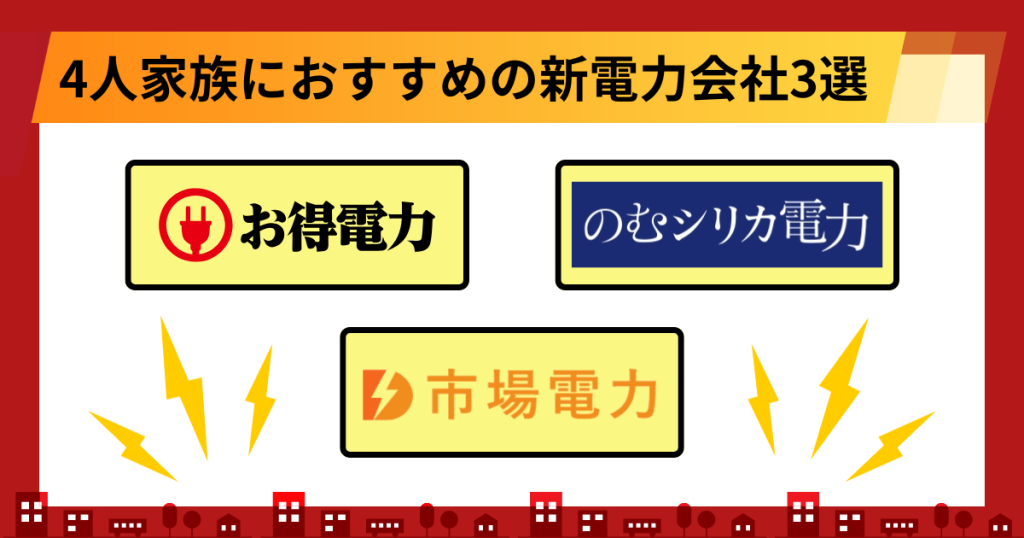 4人家族におすすめの新電力会社3選

お得電力

のむシリカ電力

市場電力